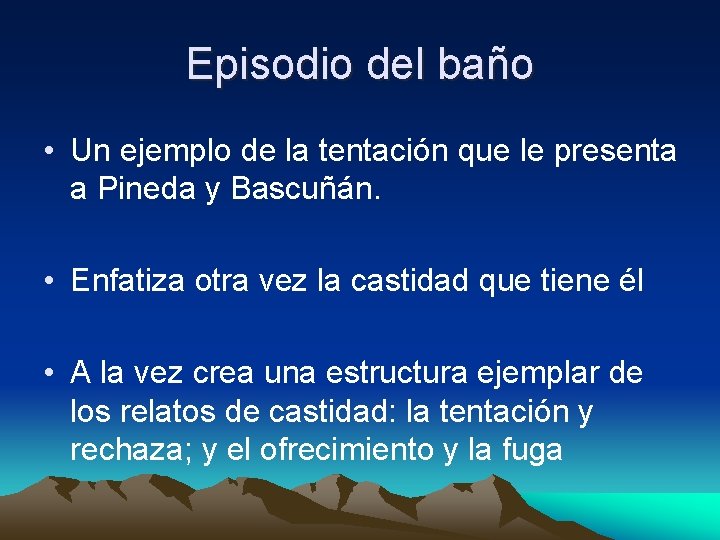 Episodio del baño

• Un ejemplo de la tentación que le presenta a Pineda y Bascuñán.

• Enfatiza otra vez la castidad que tiene él

• A la vez crea una estructura ejemplar de los relatos de castidad: la tentación y rechaza; y el ofrecimiento y la fuga